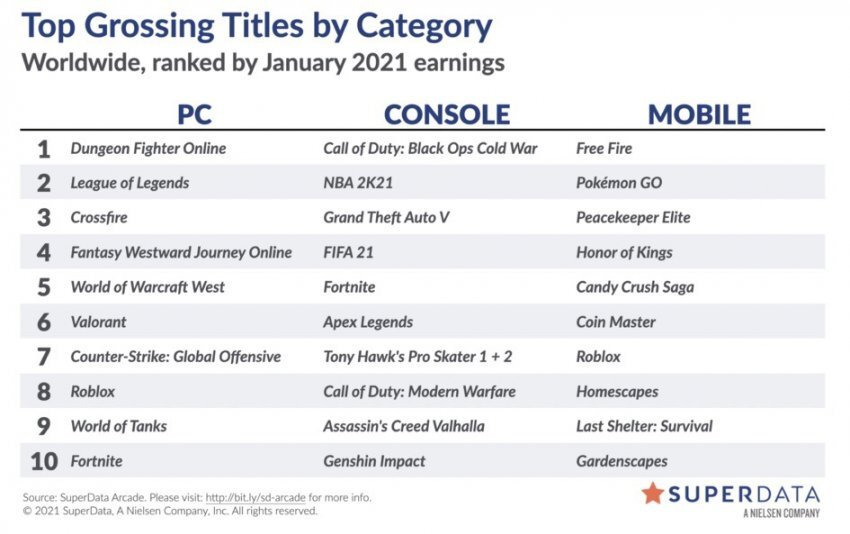 Top Grossing Titles by Category
Worldwide, ranked by January 2021 earnings

| | PC | CONSOLE | MOBILE |
|---|---|---|---|
| 1 | Dungeon Fighter Online | Call of Duty: Black Ops Cold War | Free Fire |
| 2 | League of Legends | NBA 2K21 | Pokémon GO |
| 3 | Crossfire | Grand Theft Auto V | Peacekeeper Elite |
| 4 | Fantasy Westward Journey Online | FIFA 21 | Honor of Kings |
| 5 | World of Warcraft West | Fortnite | Candy Crush Saga |
| 6 | Valorant | Apex Legends | Coin Master |
| 7 | Counter-Strike: Global Offensive | Tony Hawk's Pro Skater 1 + 2 | Roblox |
| 8 | Roblox | Call of Duty: Modern Warfare | Homescapes |
| 9 | World of Tanks | Assassin's Creed Valhalla | Last Shelter: Survival |
| 10 | Fortnite | Genshin Impact | Gardenscapes |

Source: SuperData Arcade. Please visit: http://bit.ly/sd-arcade for more info.
© 2021 SuperData, A Nielsen Company, Inc. All rights reserved.

SUPERDATA
A NIELSEN COMPANY